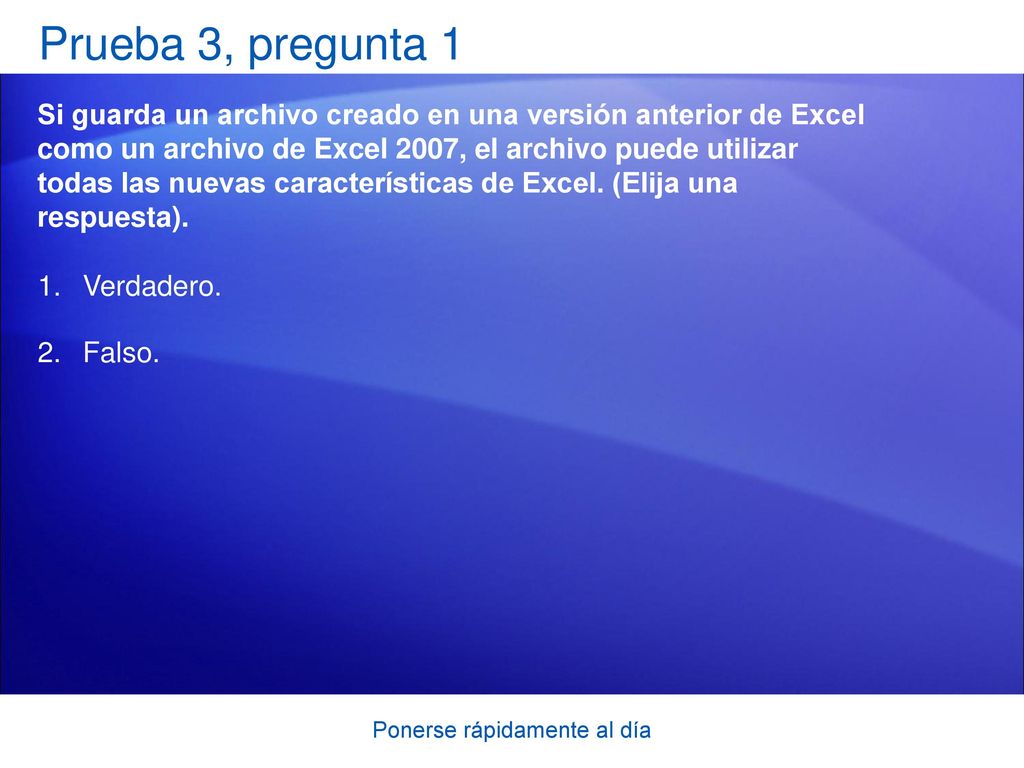 Prueba 3, pregunta 1

Si guarda un archivo creado en una versión anterior de Excel como un archivo de Excel 2007, el archivo puede utilizar todas las nuevas características de Excel. (Elija una respuesta).

1. Verdadero.

2. Falso.

Ponerse rápidamente al día